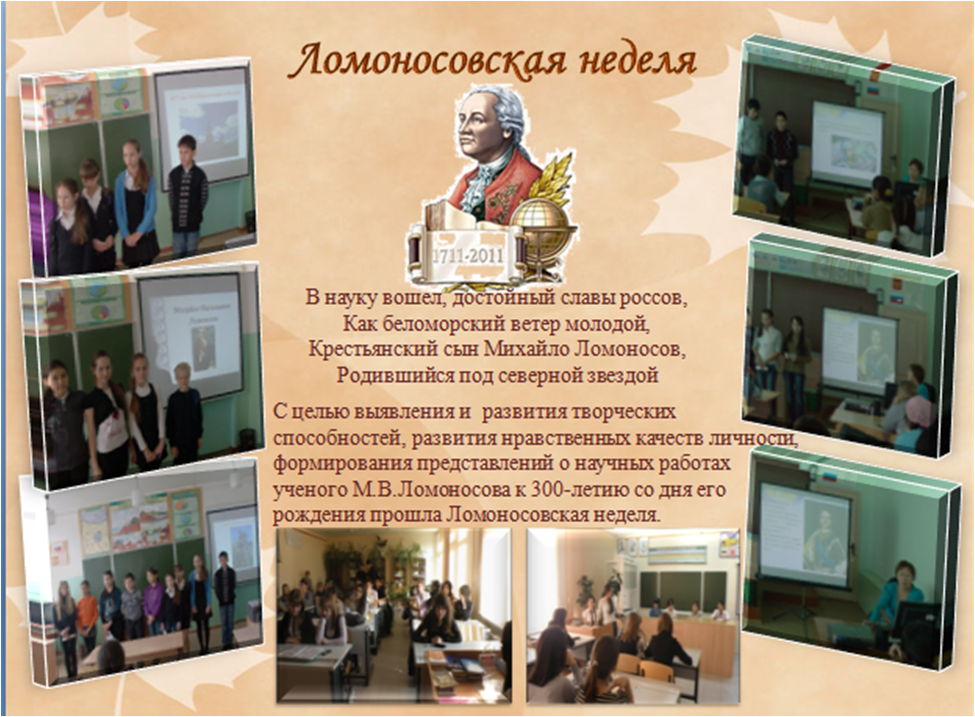 Ломоносовская неделя

1711-2011

В науку вошел, достойный славы россов,
Как беломорский ветер молодой,
Крестьянский сын Михайло Ломоносов,
Родившийся под северной звездой

С целью выявления и развития творческих способностей, развития нравственных качеств личности, формирования представлений о научных работах ученого М.В.Ломоносова к 300-летию со дня его рождения прошла Ломоносовская неделя.